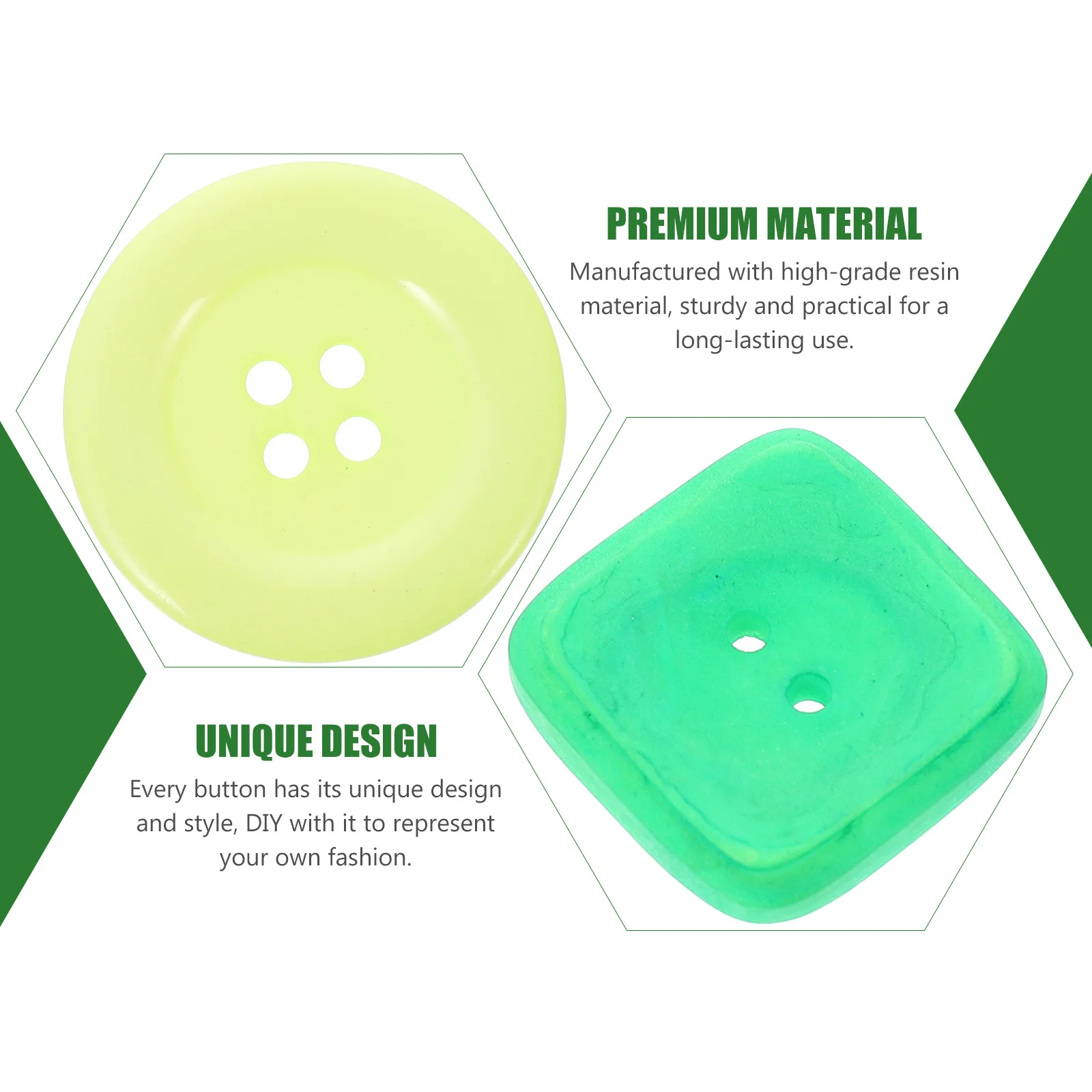 PREMIUM MATERIAL

Manufactured with high-grade resin material, sturdy and practical for a long-lasting use.

UNIQUE DESIGN

Every button has its unique design and style, DIY with it to represent your own fashion.